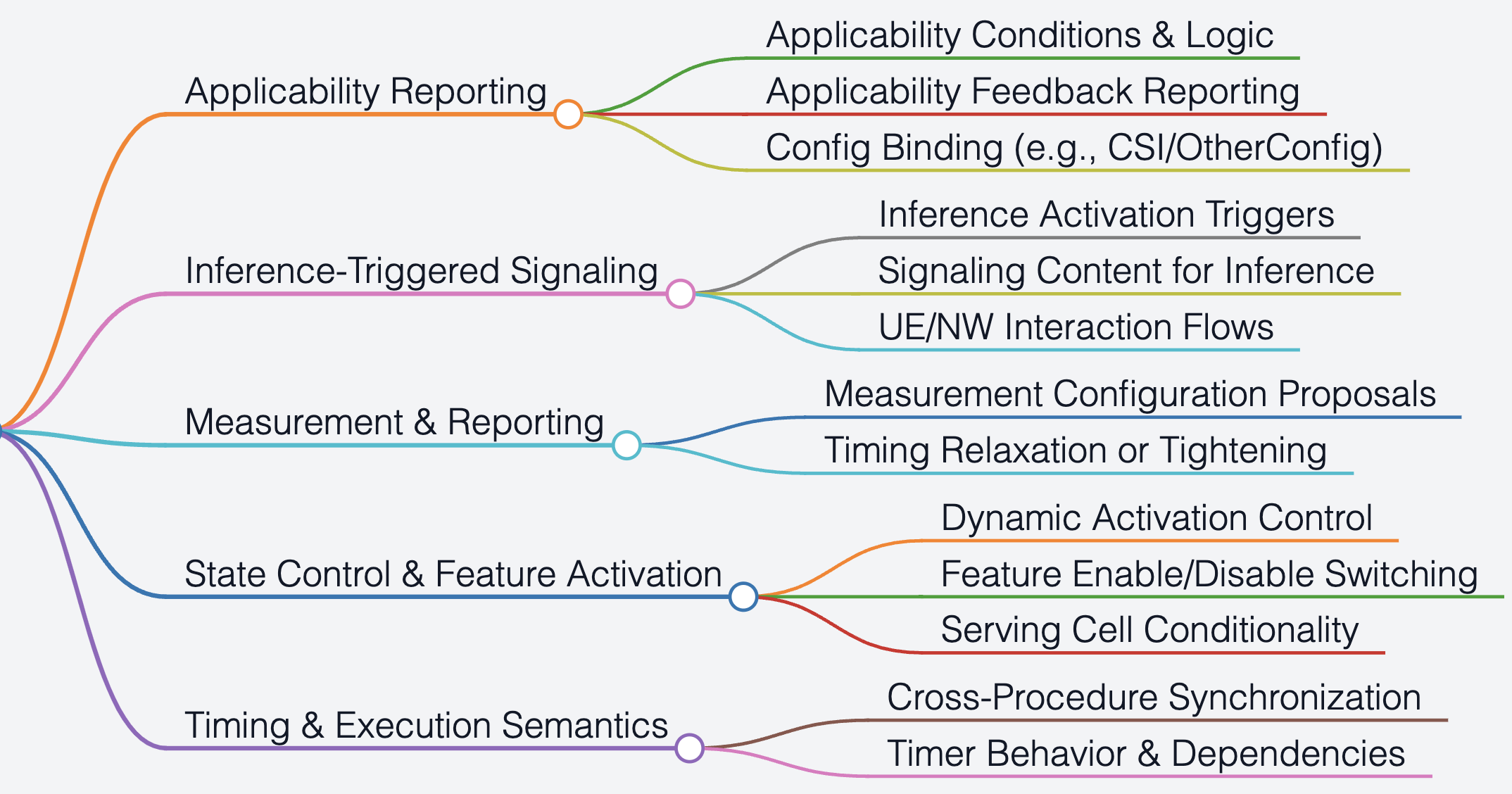 Applicability Reporting

Applicability Conditions & Logic

Applicability Feedback Reporting

Config Binding (e.g., CSI/OtherConfig)

Inference-Triggered Signaling

Inference Activation Triggers

Signaling Content for Inference

UE/NW Interaction Flows

Measurement & Reporting

Measurement Configuration Proposals

Timing Relaxation or Tightening

State Control & Feature Activation

Dynamic Activation Control

Feature Enable/Disable Switching

Serving Cell Conditionality

Timing & Execution Semantics

Cross-Procedure Synchronization

Timer Behavior & Dependencies